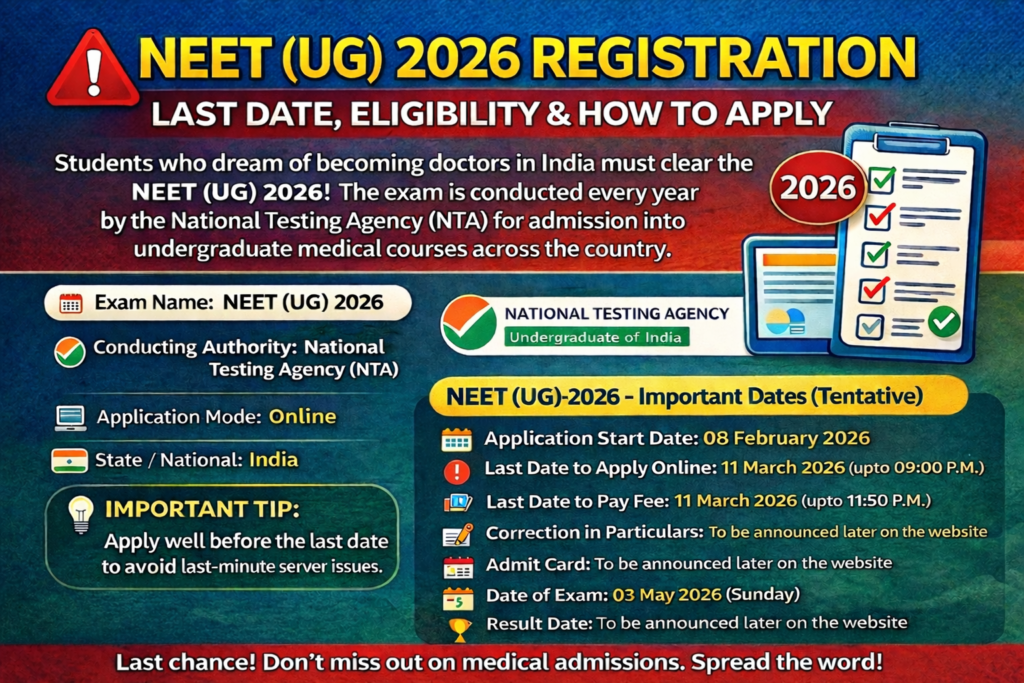 NEET (UG) 2026 REGISTRATION

LAST DATE, ELIGIBILITY & HOW TO APPLY

Students who dream of becoming doctors in India must clear the NEET (UG) 2026! The exam is conducted every year by the National Testing Agency (NTA) for admission into undergraduate medical courses across the country.

2026

Exam Name: NEET (UG) 2026

Conducting Authority: National Testing Agency (NTA)

Application Mode: Online

State / National: India

IMPORTANT TIP:
Apply well before the last date to avoid last-minute server issues.

NATIONAL TESTING AGENCY
Undergraduate of India

NEET (UG)-2026 - Important Dates (Tentative)

Application Start Date: 08 February 2026

Last Date to Apply Online: 11 March 2026 (upto 09:00 P.M.)

Last Date to Pay Fee: 11 March 2026 (upto 11:50 P.M.)

Correction in Particulars: To be announced later on the website

Admit Card: To be announced later on the website

Date of Exam: 03 May 2026 (Sunday)

Result Date: To be announced later on the website

Last chance! Don't miss out on medical admissions. Spread the word!